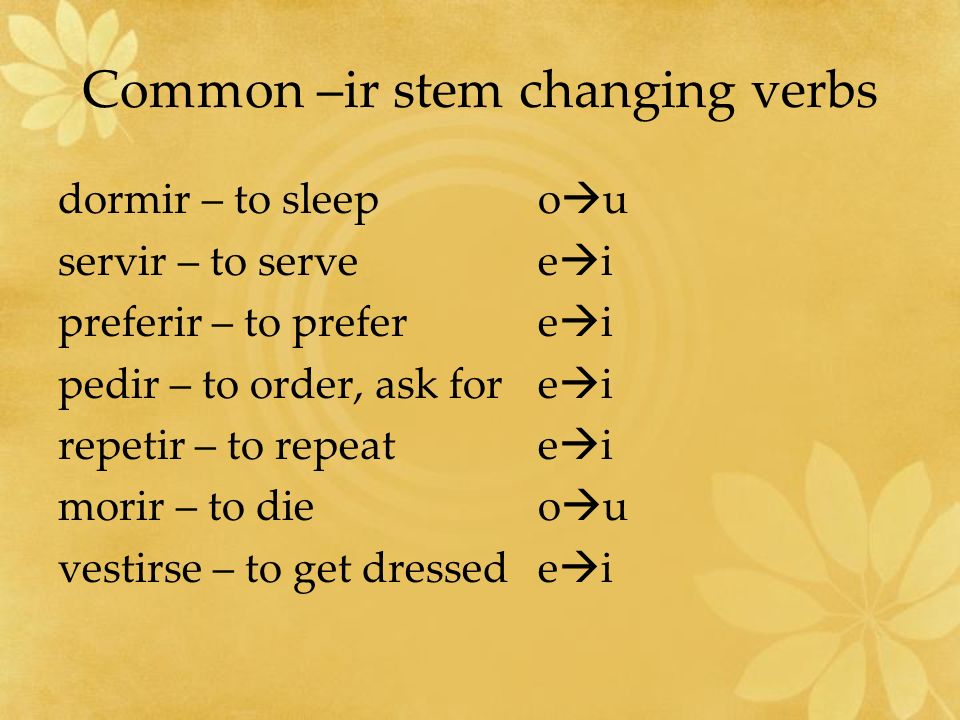 Common –ir stem changing verbs

dormir – to sleep o→u
servir – to serve e→i
preferir – to prefer e→i
pedir – to order, ask for e→i
repetir – to repeat e→i
morir – to die o→u
vestirse – to get dressed e→i